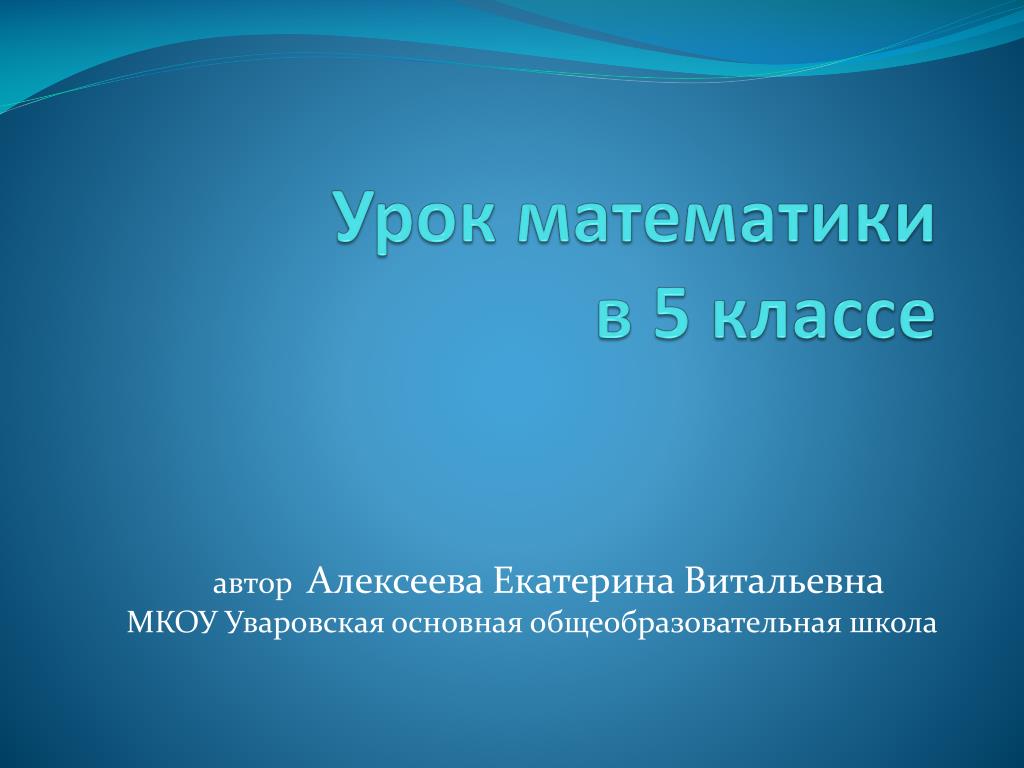 Урок математики
в 5 классе

автор Алексеева Екатерина Витальевна
МКОУ Уваровская основная общеобразовательная школа